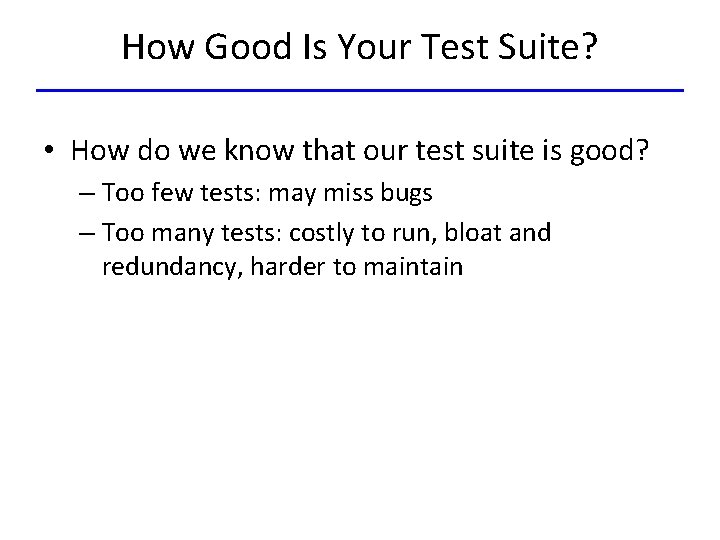 How Good Is Your Test Suite?

• How do we know that our test suite is good?
– Too few tests: may miss bugs
– Too many tests: costly to run, bloat and redundancy, harder to maintain